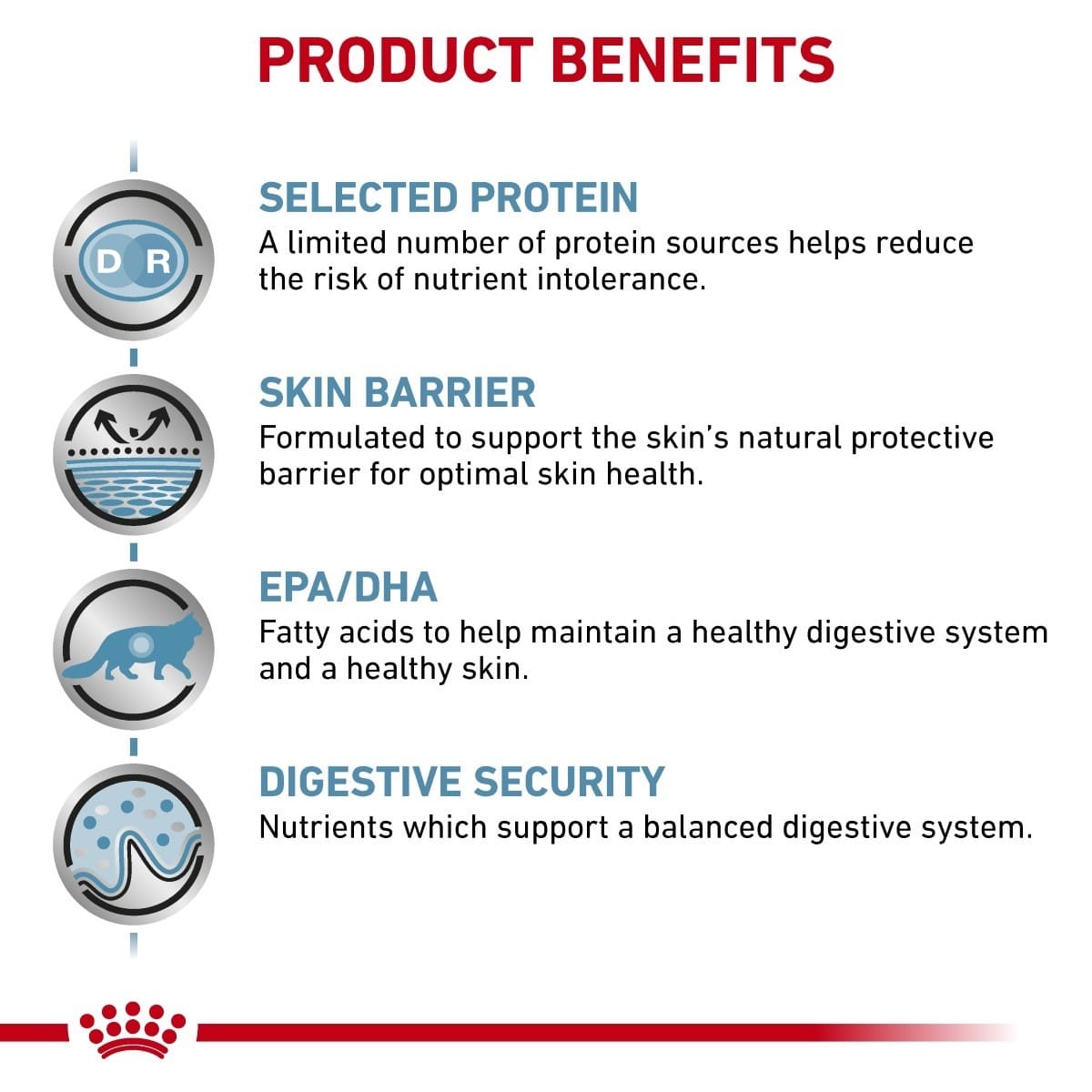 PRODUCT BENEFITS

D R

SELECTED PROTEIN
A limited number of protein sources helps reduce the risk of nutrient intolerance.

SKIN BARRIER
Formulated to support the skin's natural protective barrier for optimal skin health.

EPA/DHA
Fatty acids to help maintain a healthy digestive system and a healthy skin.

DIGESTIVE SECURITY
Nutrients which support a balanced digestive system.